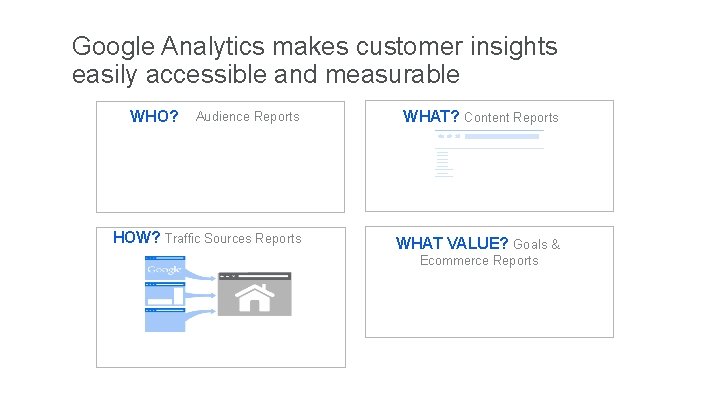 Google Analytics makes customer insights easily accessible and measurable

WHO? Audience Reports

WHAT? Content Reports

HOW? Traffic Sources Reports

Google

WHAT VALUE? Goals & Ecommerce Reports